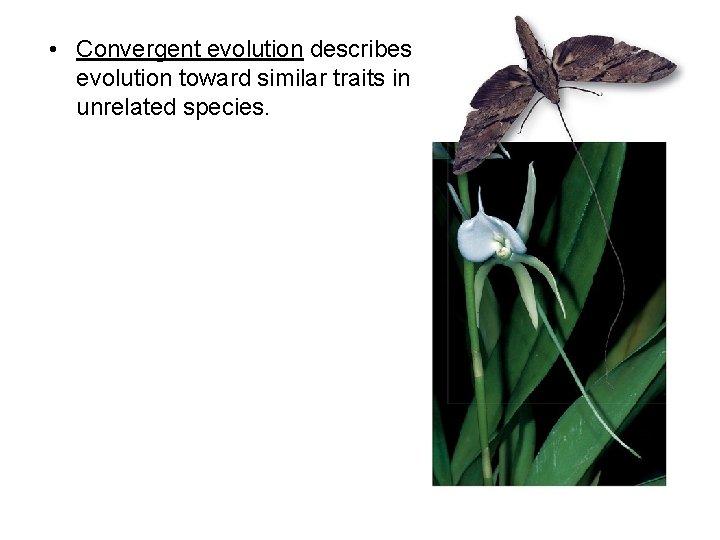 • Convergent evolution describes evolution toward similar traits in unrelated species.